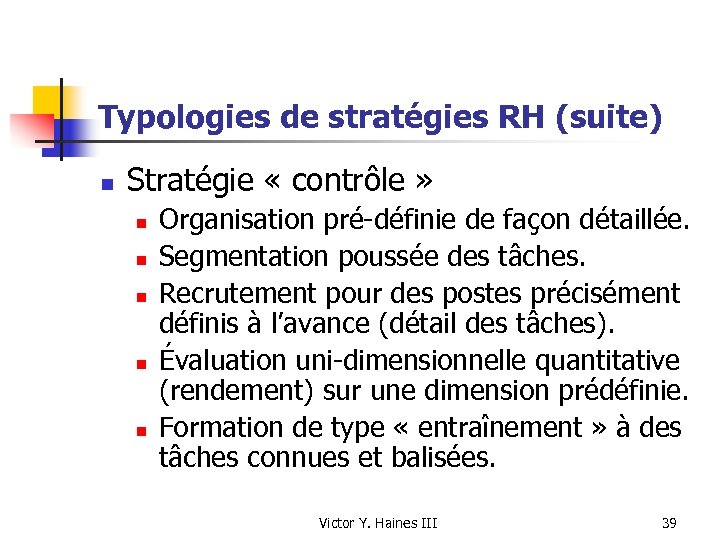 Typologies de stratégies RH (suite)

Stratégie « contrôle »

Organisation pré-définie de façon détaillée.

Segmentation poussée des tâches.

Recrutement pour des postes précisément définis à l'avance (détail des tâches).

Évaluation uni-dimensionnelle quantitative (rendement) sur une dimension prédéfinie.

Formation de type « entraînement » à des tâches connues et balisées.

Victor Y. Haines III

39